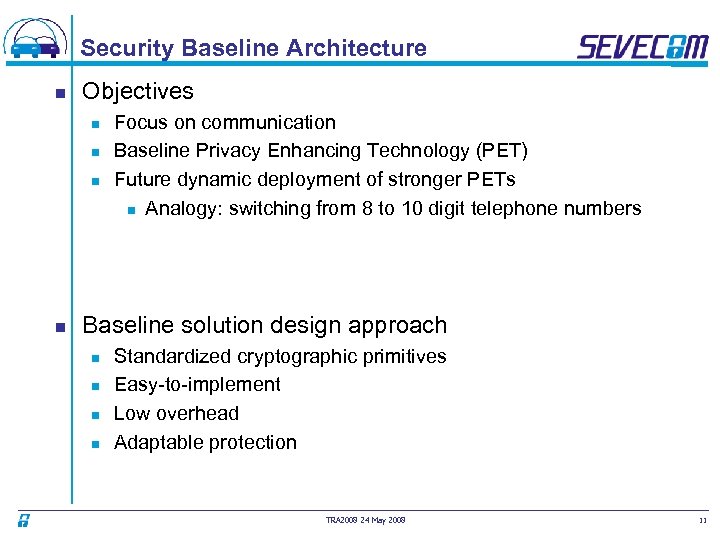 Security Baseline Architecture

SEVECOM

Objectives

Focus on communication

Baseline Privacy Enhancing Technology (PET)

Future dynamic deployment of stronger PETs

Analogy: switching from 8 to 10 digit telephone numbers

Baseline solution design approach

Standardized cryptographic primitives

Easy-to-implement

Low overhead

Adaptable protection

TRA2008 24 May 2008

11